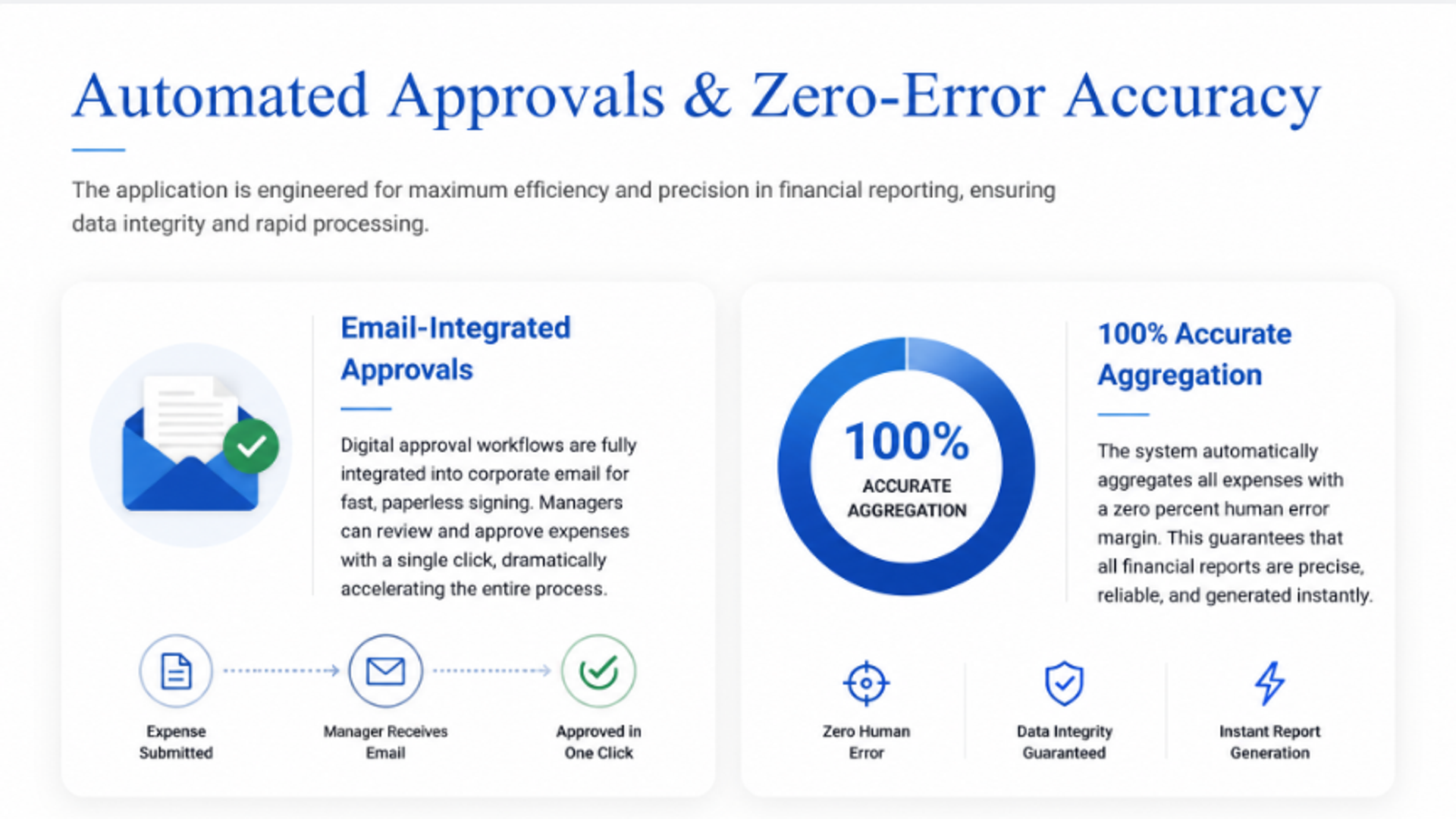 Automated Approvals & Zero-Error Accuracy

The application is engineered for maximum efficiency and precision in financial reporting, ensuring data integrity and rapid processing.

Email-Integrated Approvals

Digital approval workflows are fully integrated into corporate email for fast, paperless signing. Managers can review and approve expenses with a single click, dramatically accelerating the entire process.

Expense Submitted

Manager Receives Email

Approved in One Click

100%
ACCURATE AGGREGATION

100% Accurate Aggregation

The system automatically aggregates all expenses with a zero percent human error margin. This guarantees that all financial reports are precise, reliable, and generated instantly.

Zero Human Error

Data Integrity Guaranteed

Instant Report Generation